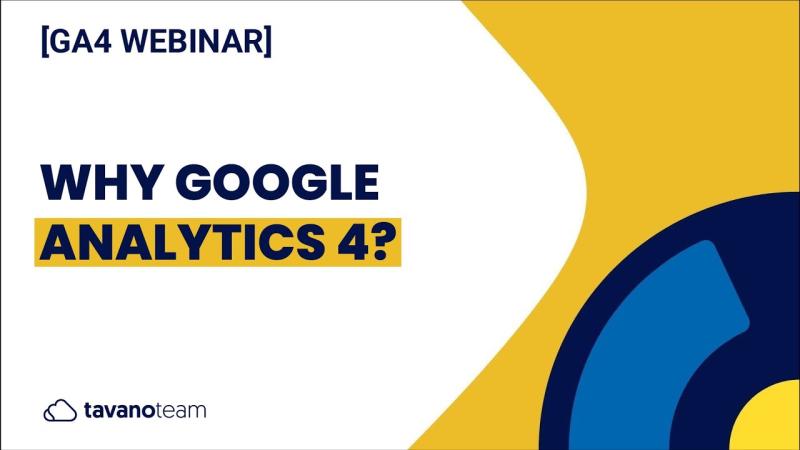 [GA4 WEBINAR]

WHY GOOGLE ANALYTICS 4?

tavanoteam